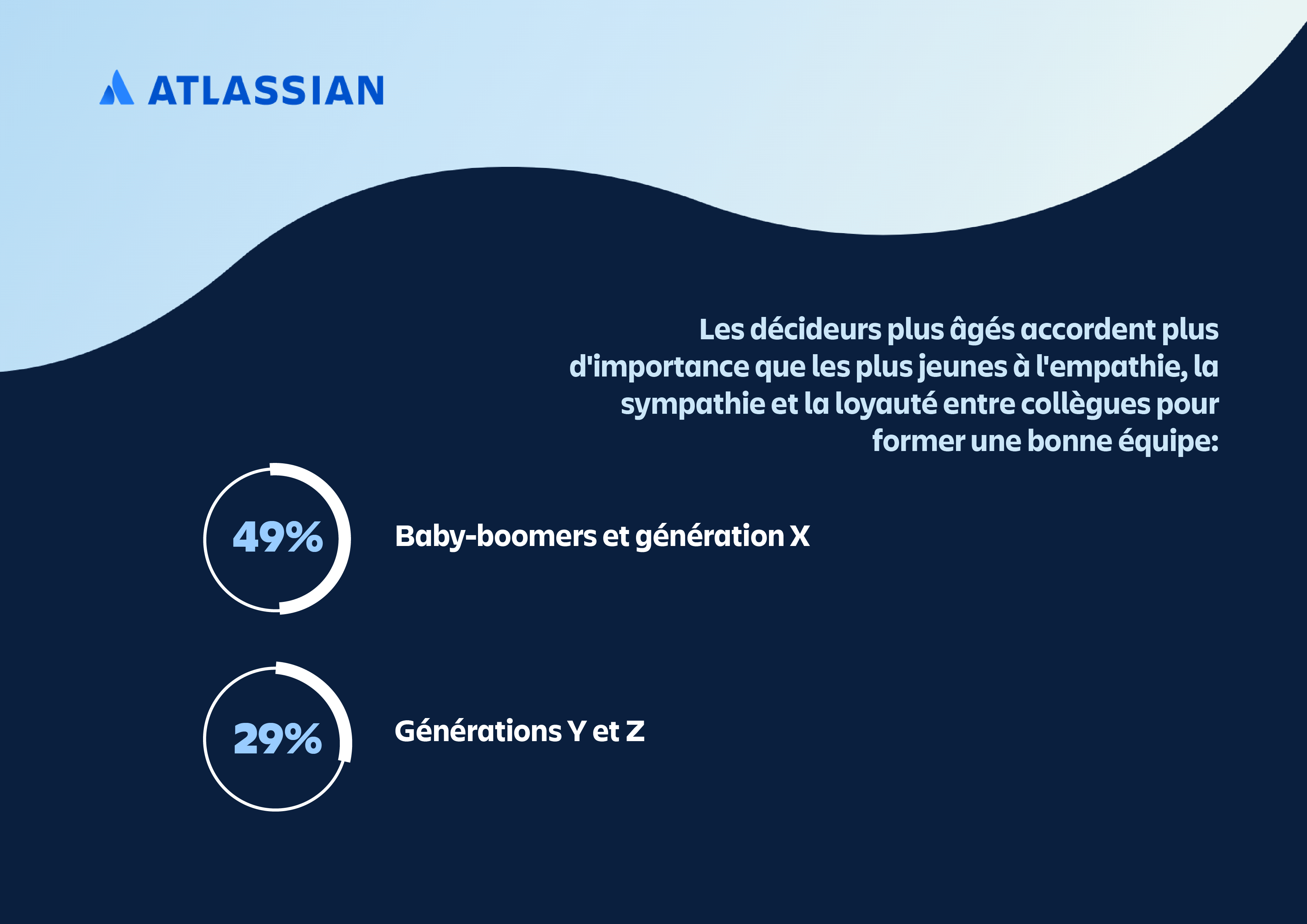 ATLASSIAN

Les décideurs plus âgés accordent plus d'importance que les plus jeunes à l'empathie, la sympathie et la loyauté entre collègues pour former une bonne équipe:

49%

Baby-boomers et génération X

29%

Générations Y et Z